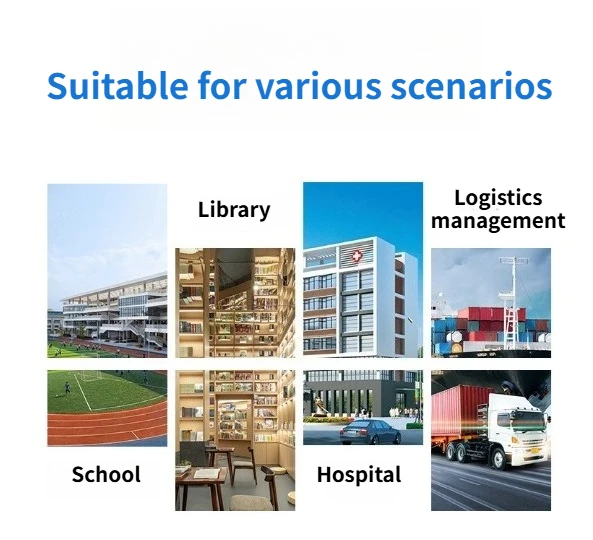 Suitable for various scenarios

Library

Logistics management

School

Hospital